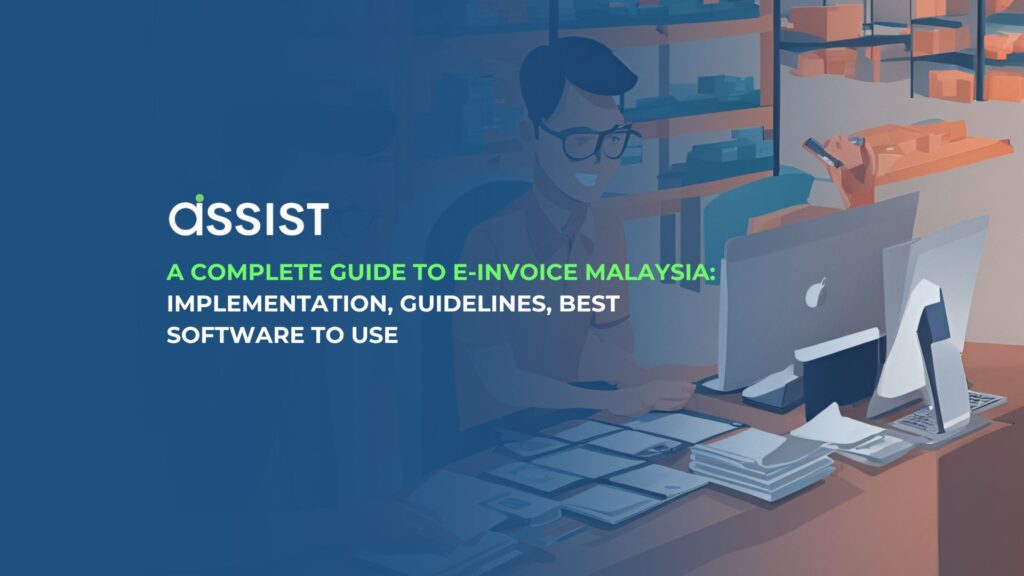 assist

A COMPLETE GUIDE TO E-INVOICE MALAYSIA: IMPLEMENTATION, GUIDELINES, BEST SOFTWARE TO USE